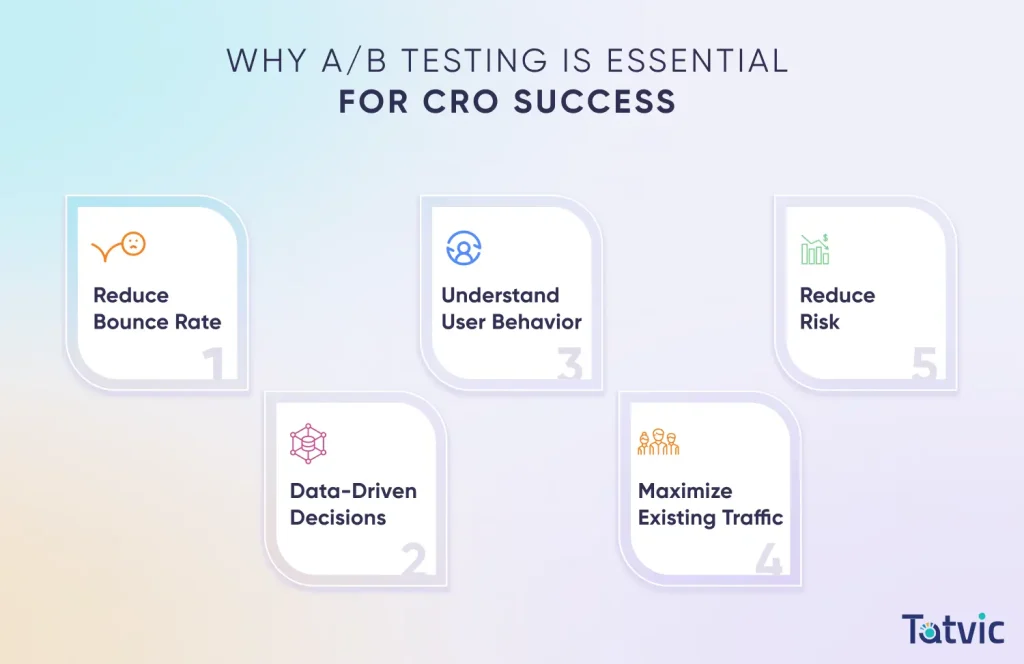 WHY A/B TESTING IS ESSENTIAL
FOR CRO SUCCESS

Reduce Bounce Rate
1

Data-Driven Decisions
2

Understand User Behavior
3

Maximize Existing Traffic
4

Reduce Risk
5

Tatvic